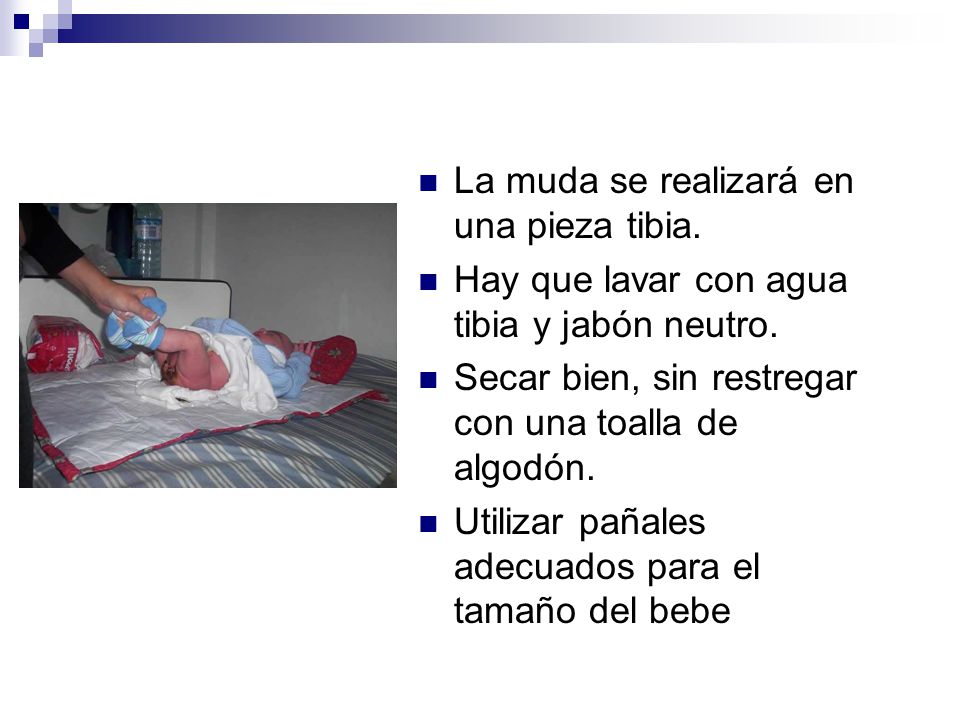 La muda se realizará en una pieza tibia.

Hay que lavar con agua tibia y jabón neutro.

Secar bien, sin restregar con una toalla de algodón.

Utilizar pañales adecuados para el tamaño del bebe